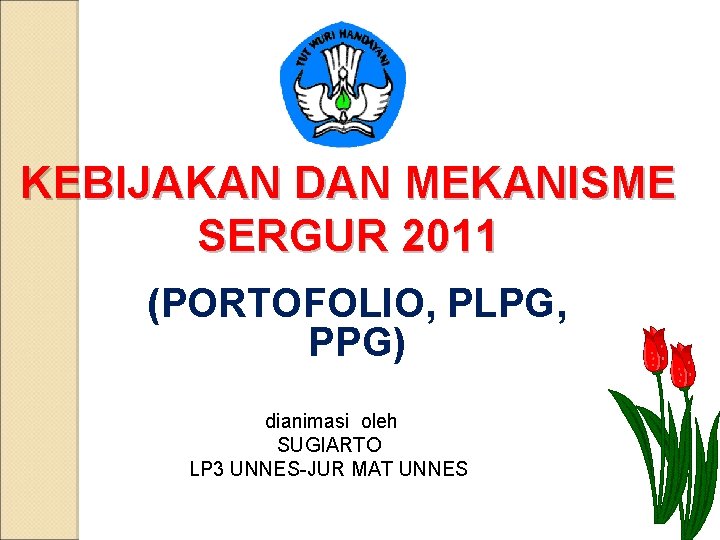 TUT WURI HANDAYANI

KEBIJAKAN DAN MEKANISME SERGUR 2011

(PORTOFOLIO, PLPG, PPG)

dianimasi oleh
SUGIARTO
LP3 UNNES-JUR MAT UNNES